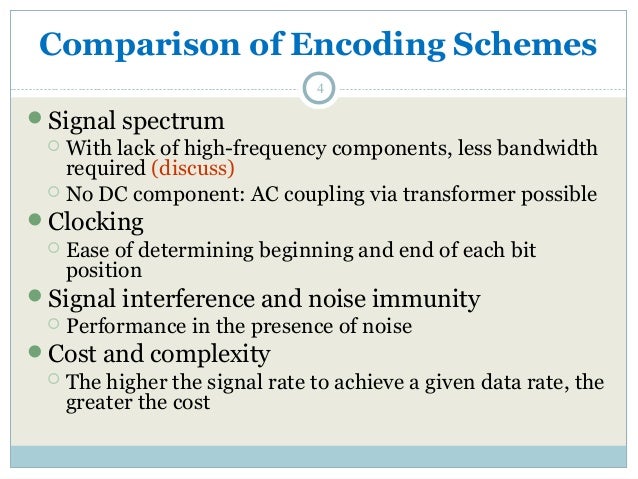 Comparison of Encoding Schemes

4

Signal spectrum
With lack of high-frequency components, less bandwidth required (discuss)
No DC component: AC coupling via transformer possible

Clocking
Ease of determining beginning and end of each bit position

Signal interference and noise immunity
Performance in the presence of noise

Cost and complexity
The higher the signal rate to achieve a given data rate, the greater the cost